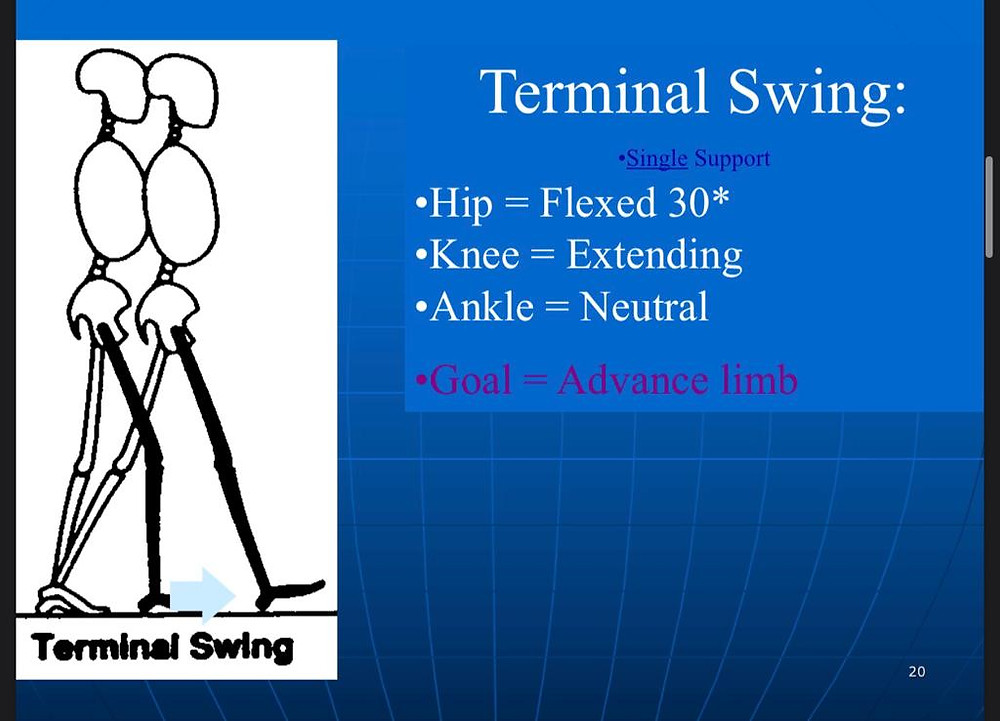 Terminal Swing

Terminal Swing:

•Single Support

•Hip = Flexed 30*

•Knee = Extending

•Ankle = Neutral

•Goal = Advance limb

20